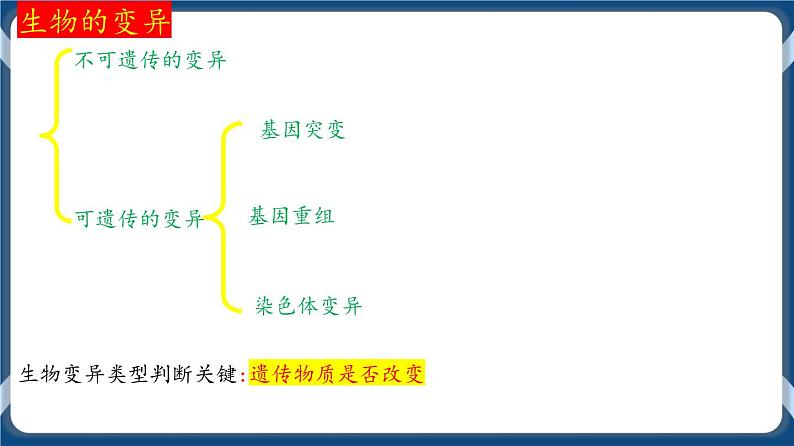 生物的变异

不可遗传的变异

可遗传的变异

基因突变

基因重组

染色体变异

生物变异类型判断关键:遗传物质是否改变